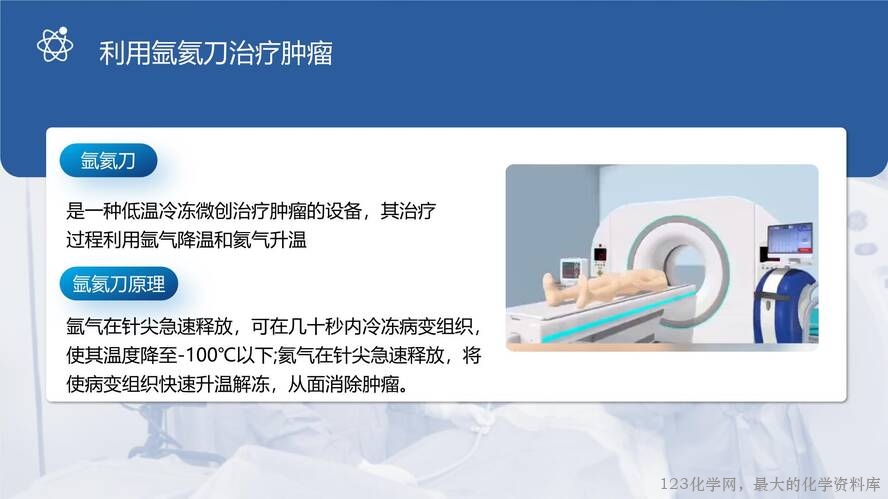 利用氩氦刀治疗肿瘤

氩氦刀

是一种低温冷冻微创治疗肿瘤的设备，其治疗过程利用氩气降温和氦气升温

氩氦刀原理

氩气在针尖急速释放，可在几十秒内冷冻病变组织，使其温度降至-100℃以下;氦气在针尖急速释放，将使病变组织快速升温解冻，从面消除肿瘤。

123化学网，最大的化学资料库